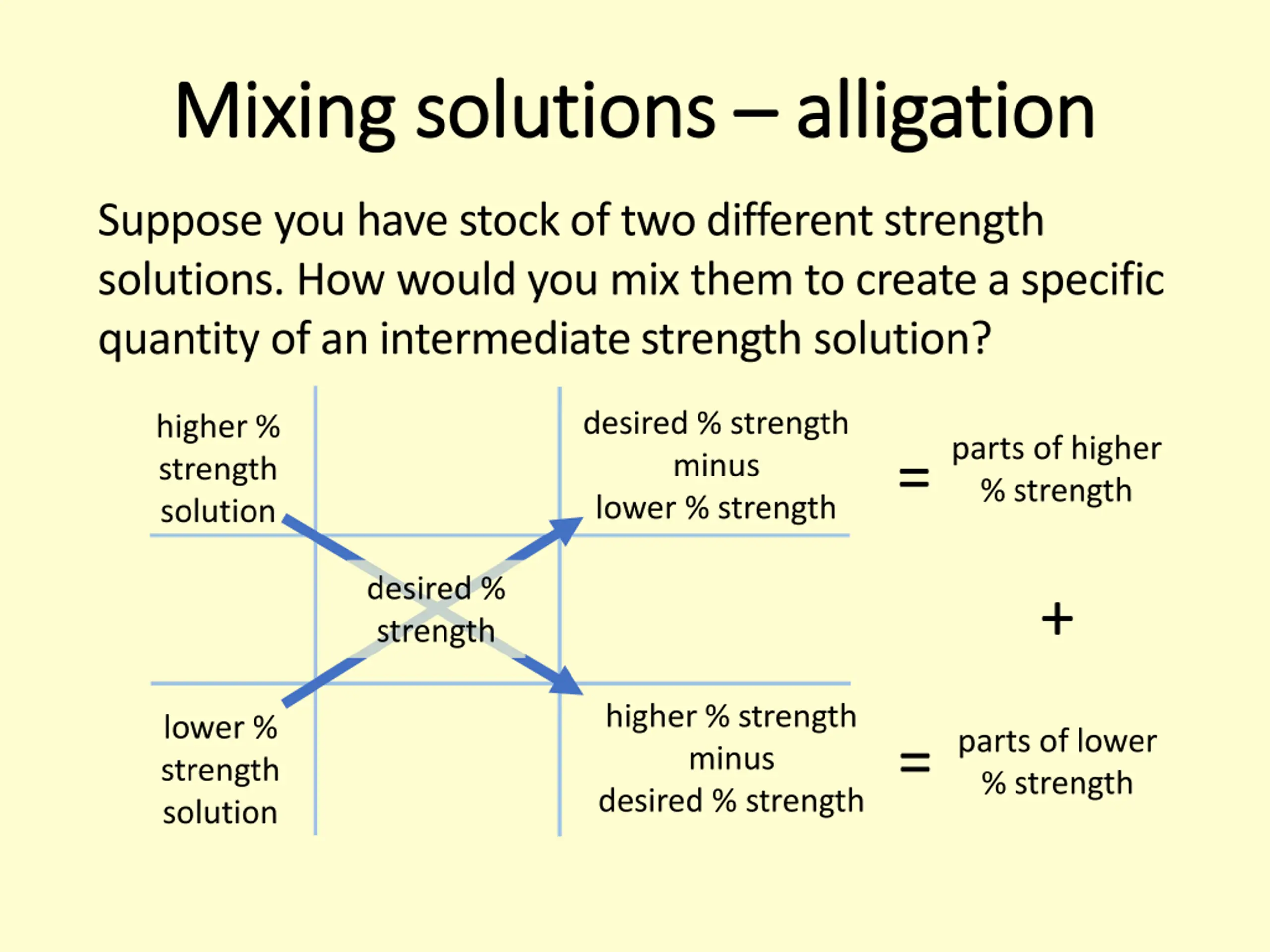 Mixing solutions – alligation

Suppose you have stock of two different strength solutions. How would you mix them to create a specific quantity of an intermediate strength solution?

higher % strength solution

desired % strength minus lower % strength

=

parts of higher % strength

desired % strength

+

lower % strength solution

higher % strength minus desired % strength

=

parts of lower % strength